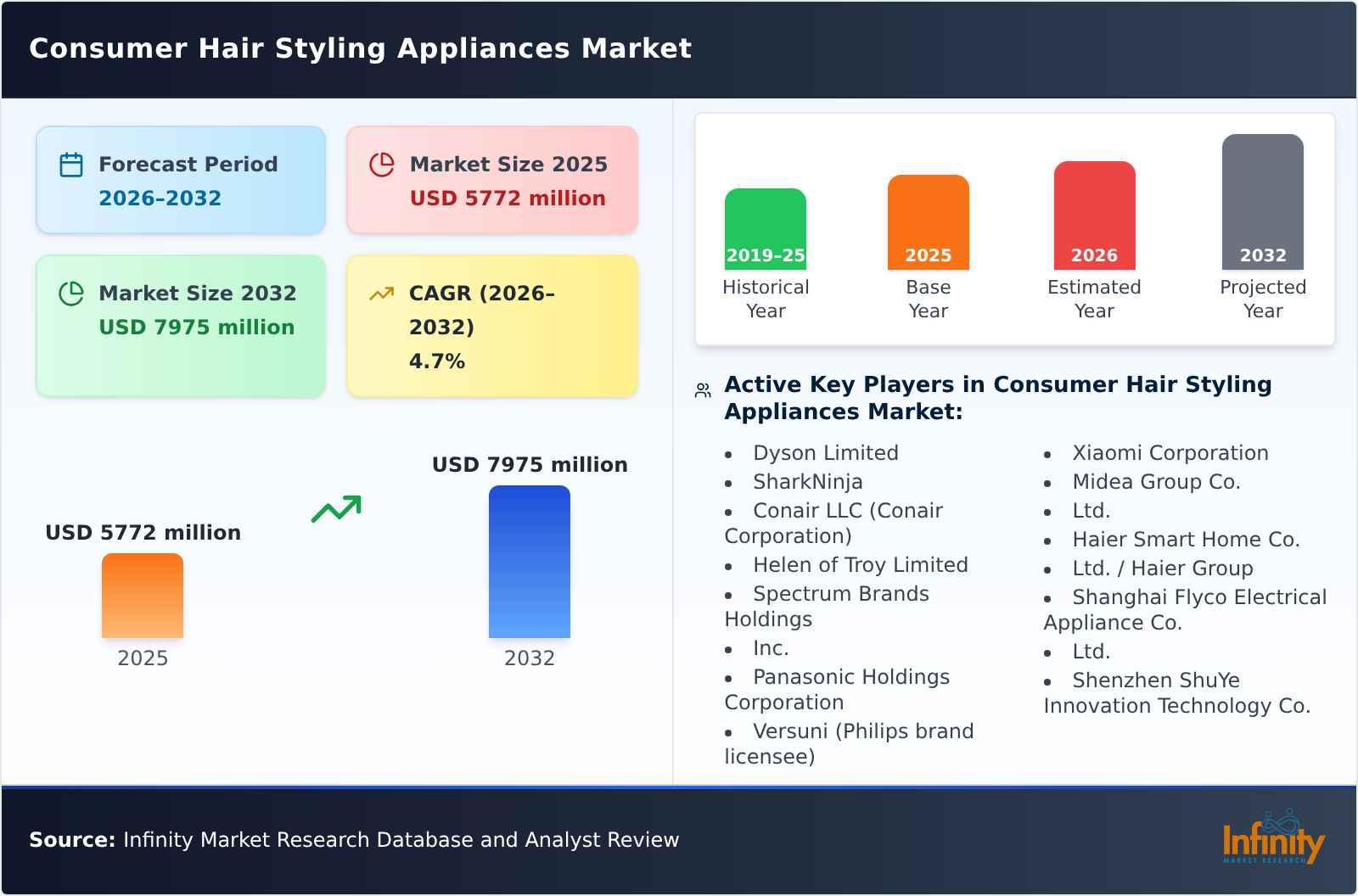 Consumer Hair Styling Appliances Market

Forecast Period
2026–2032

Market Size 2025
USD 5772 million

Market Size 2032
USD 7975 million

CAGR (2026–2032)
4.7%

USD 5772 million
2025

USD 7975 million
2032

2019-25
Historical Year

2025
Base Year

2026
Estimated Year

2032
Projected Year

Active Key Players in Consumer Hair Styling Appliances Market:

- Dyson Limited
- SharkNinja
- Conair LLC (Conair Corporation)
- Helen of Troy Limited
- Spectrum Brands Holdings
- Inc.
- Panasonic Holdings Corporation
- Versuni (Philips brand licensee)

- Xiaomi Corporation
- Midea Group Co.
- Ltd.
- Haier Smart Home Co.
- Ltd. / Haier Group
- Shanghai Flyco Electrical Appliance Co.
- Ltd.
- Shenzhen ShuYe Innovation Technology Co.

Source: Infinity Market Research Database and Analyst Review

Infinity
MARKET RESEARCH